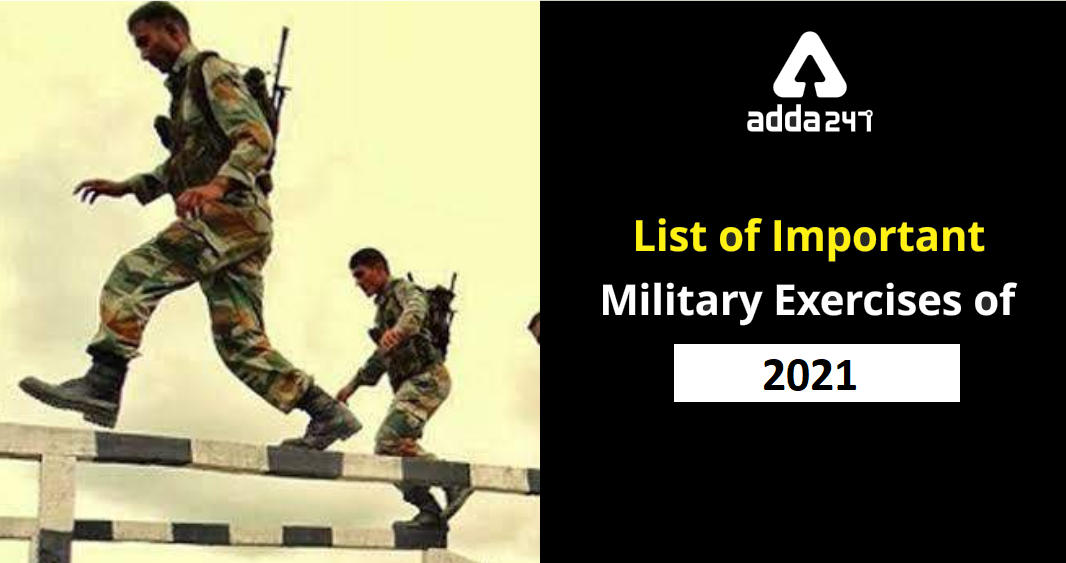 adda247

List of Important Military Exercises of

2021